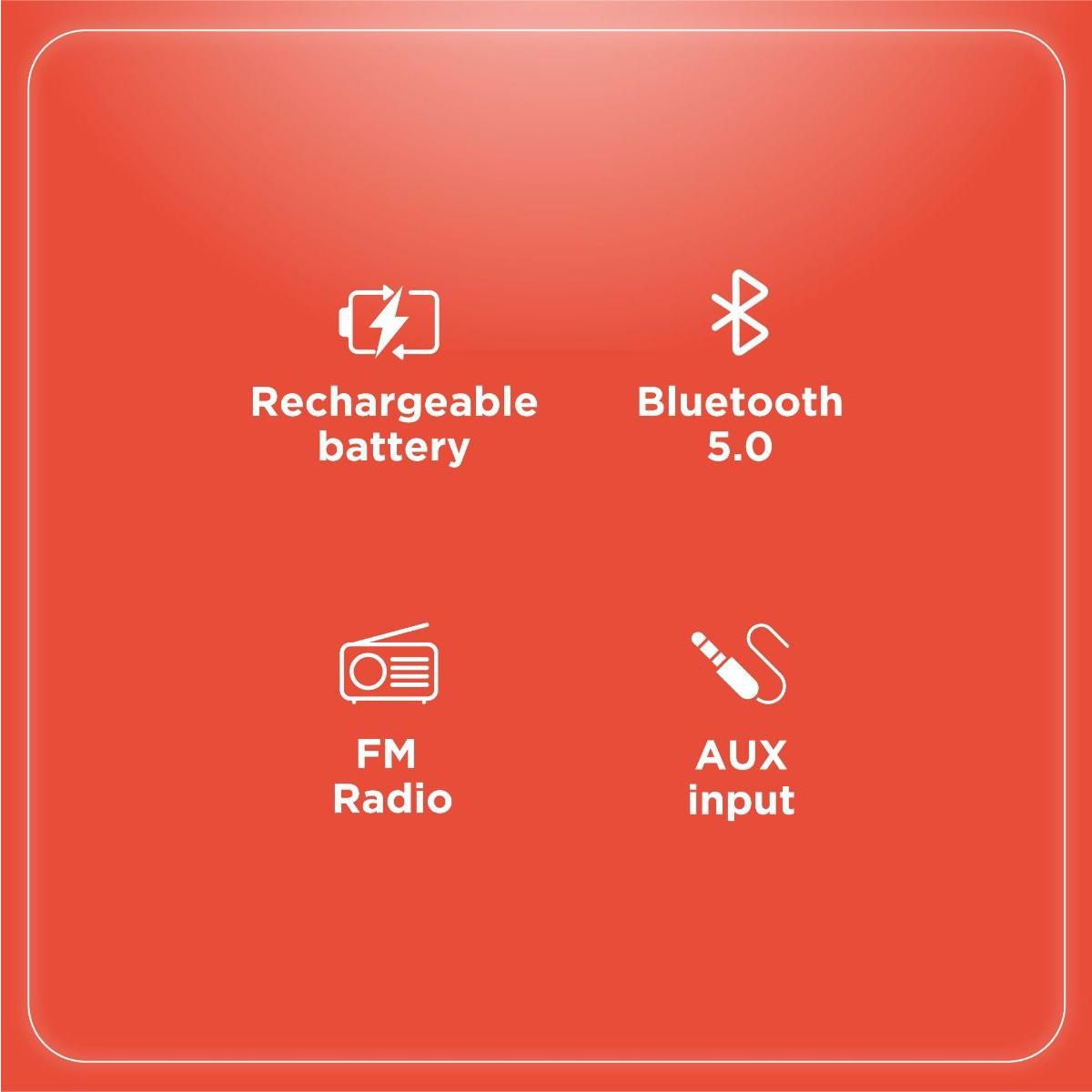 Rechargeable battery

Bluetooth 5.0

FM Radio

AUX input